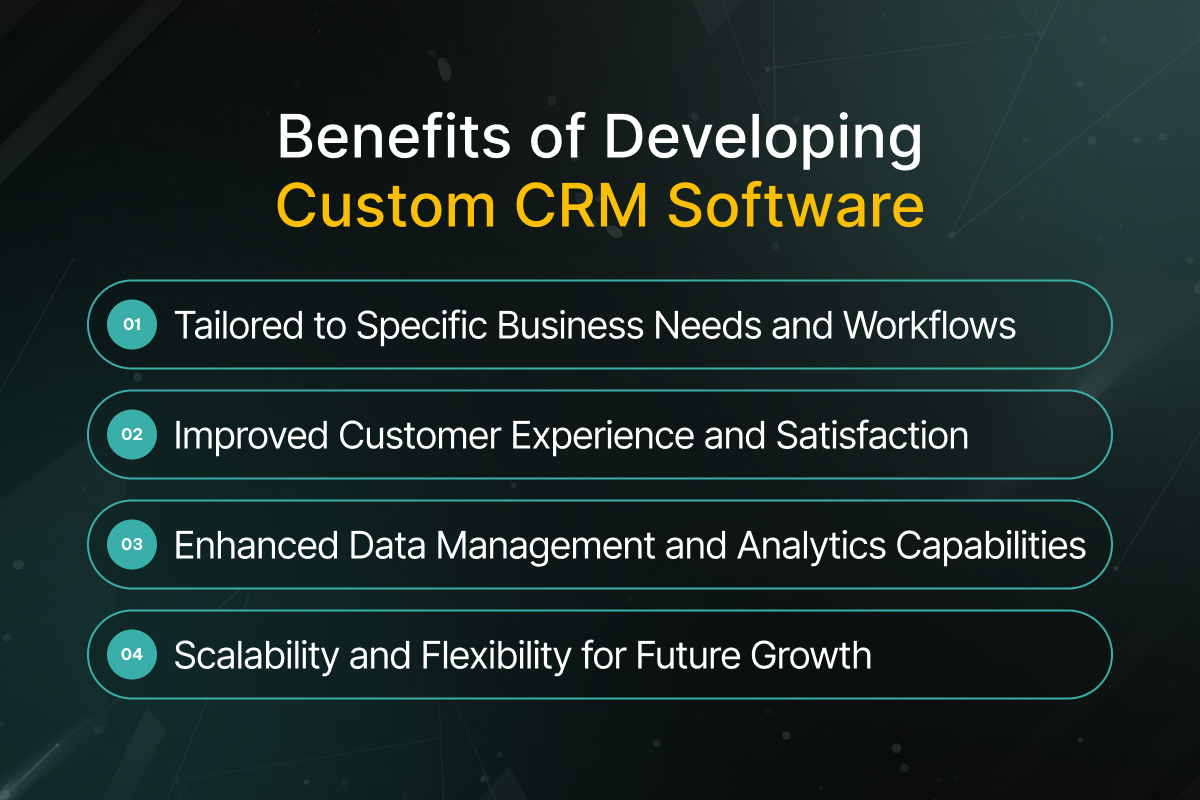 Benefits of Developing
Custom CRM Software

01 Tailored to Specific Business Needs and Workflows

02 Improved Customer Experience and Satisfaction

03 Enhanced Data Management and Analytics Capabilities

04 Scalability and Flexibility for Future Growth